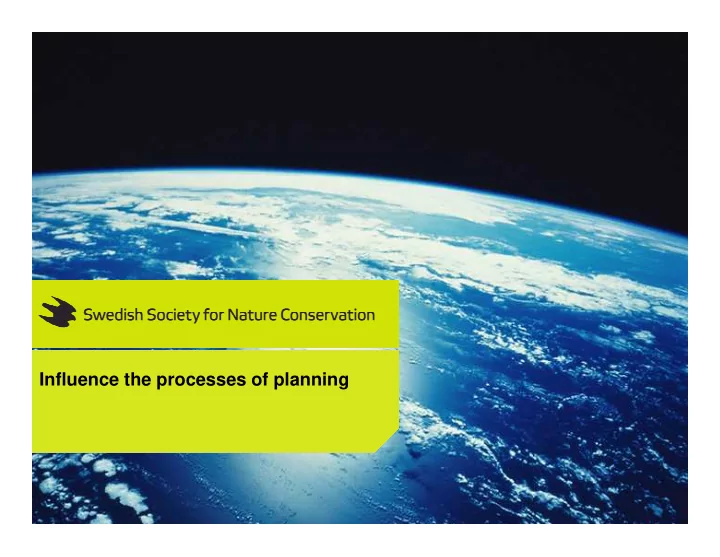 Swedish Society for Nature Conservation

Influence the processes of planning